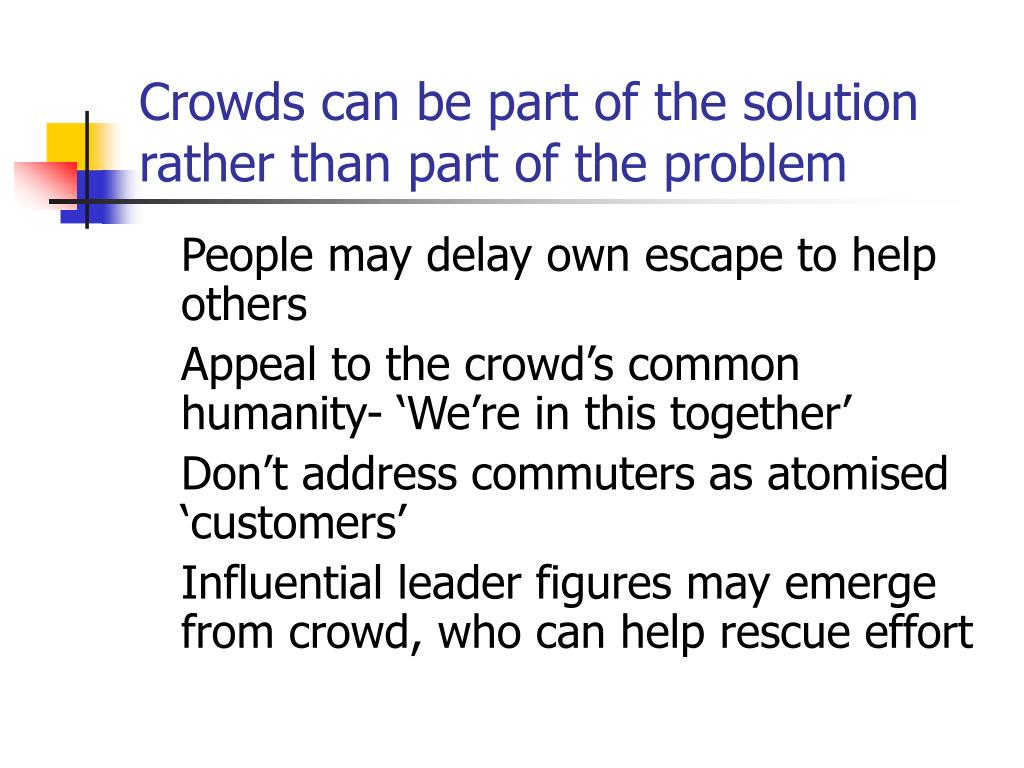 Crowds can be part of the solution rather than part of the problem

People may delay own escape to help others

Appeal to the crowd’s common humanity- ‘We’re in this together’

Don’t address commuters as atomised ‘customers’

Influential leader figures may emerge from crowd, who can help rescue effort